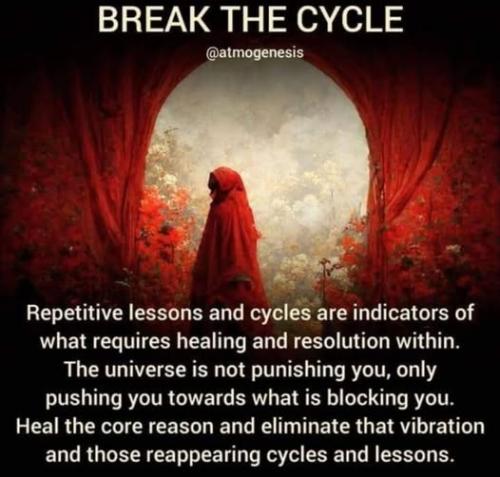 BREAK THE CYCLE

@atmogenesis

Repetitive lessons and cycles are indicators of what requires healing and resolution within. The universe is not punishing you, only pushing you towards what is blocking you. Heal the core reason and eliminate that vibration and those reappearing cycles and lessons.